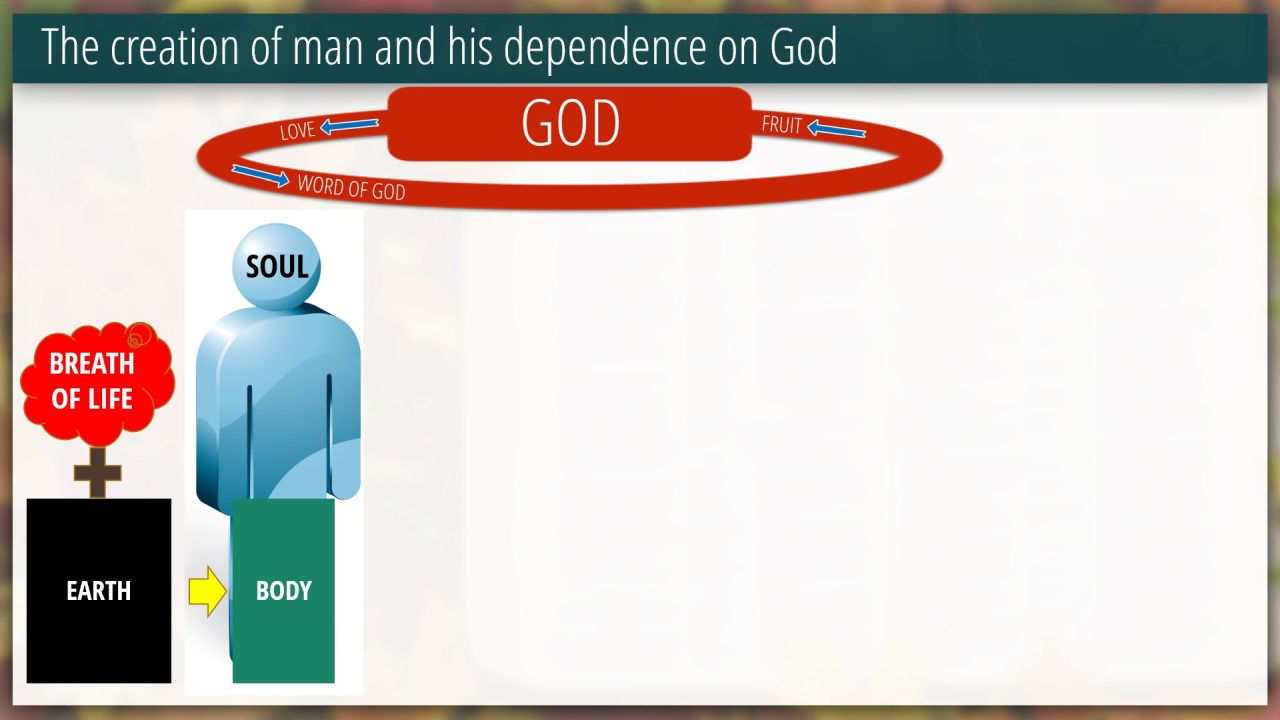 The creation of man and his dependence on God

LOVE

GOD

FRUIT

WORD OF GOD

SOUL

BREATH OF LIFE

EARTH

BODY